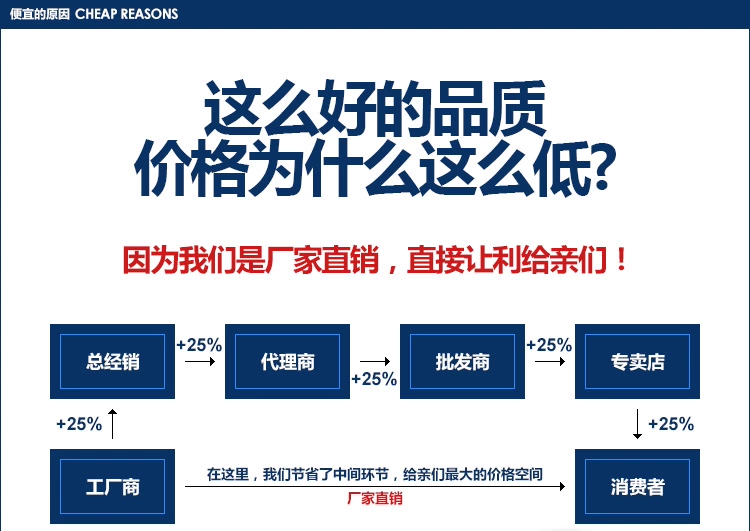 便宜的原因 CHEAP REASONS

这么好的品质
价格为什么这么低?

因为我们是厂家直销，直接让利给亲们！

总经销

+25%

代理商

+25%

批发商

+25%

专卖店

+25%

+25%

工厂商

在这里，我们节省了中间环节，给亲们最大的价格空间

厂家直销

消费者